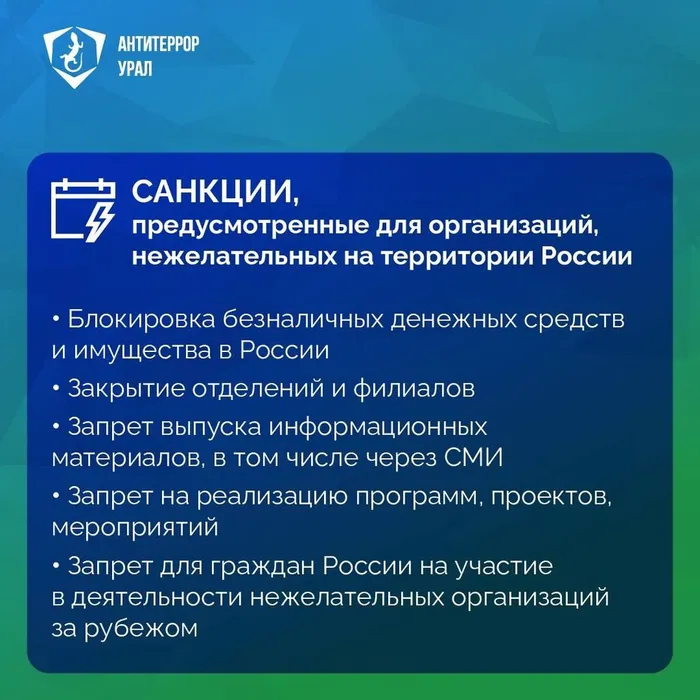 АНТИТЕРРОР
УРАЛ

САНКЦИИ,
предусмотренные для организаций, нежелательных на территории России

• Блокировка безналичных денежных средств и имущества в России

• Закрытие отделений и филиалов

• Запрет выпуска информационных материалов, в том числе через СМИ

• Запрет на реализацию программ, проектов, мероприятий

• Запрет для граждан России на участие в деятельности нежелательных организаций за рубежом